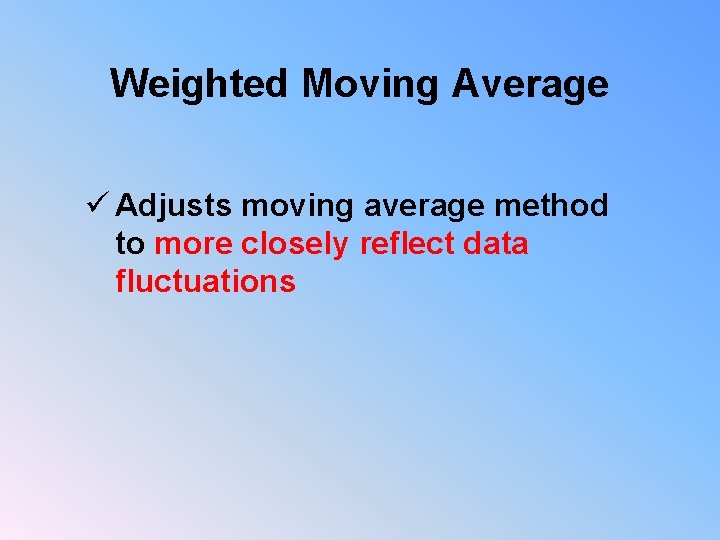 Weighted Moving Average

✓ Adjusts moving average method to more closely reflect data fluctuations